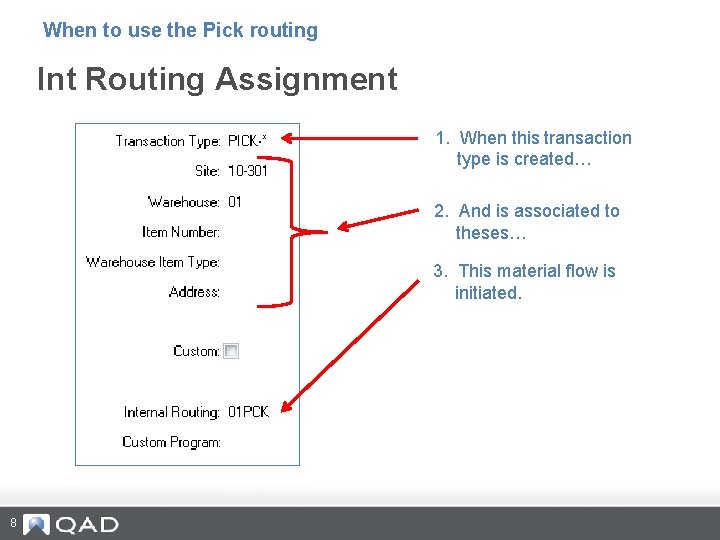 When to use the Pick routing

Int Routing Assignment

Transaction Type: PICK-*
Site: 10-301
Warehouse: 01
Item Number:
Warehouse Item Type:
Address:

Custom:

Internal Routing: 01PCK
Custom Program:

1. When this transaction type is created…

2. And is associated to theses…

3. This material flow is initiated.

8 QAD